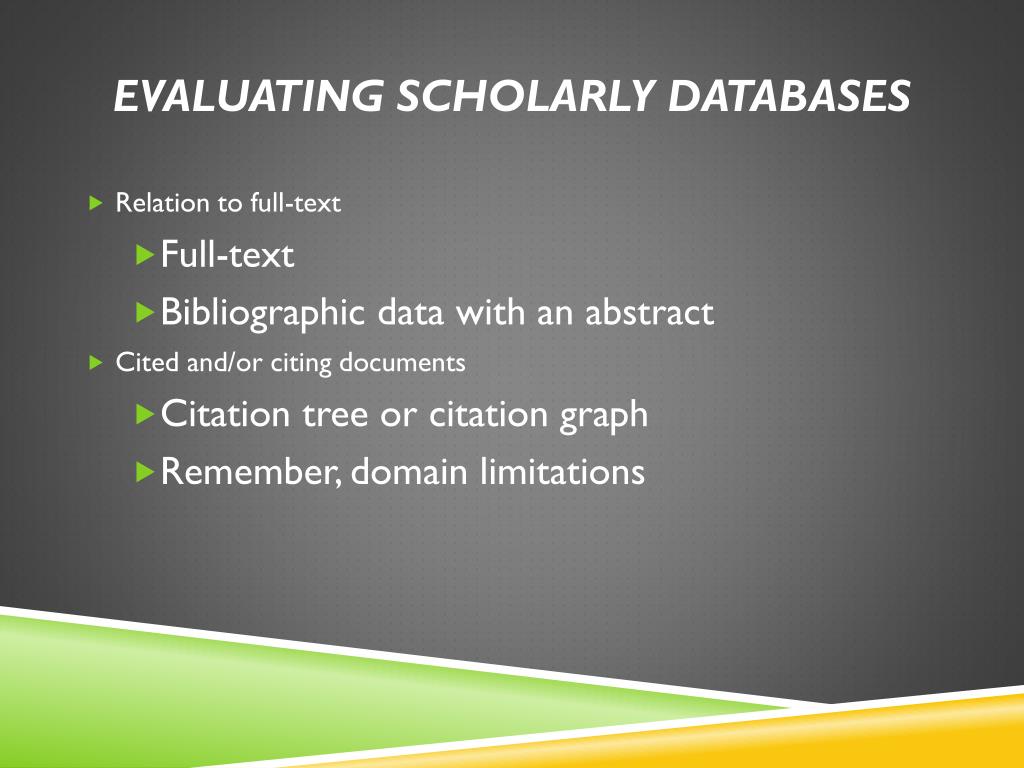 EVALUATING SCHOLARLY DATABASES

Relation to full-text

Full-text

Bibliographic data with an abstract

Cited and/or citing documents

Citation tree or citation graph

Remember, domain limitations